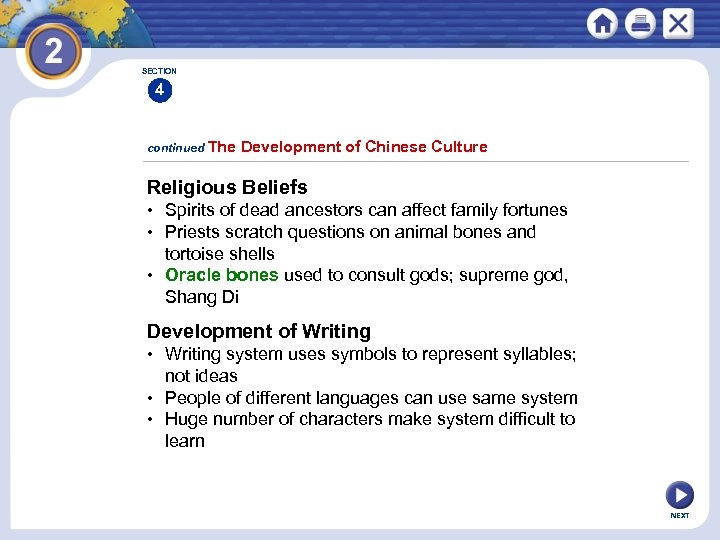 2

SECTION
4

continued The Development of Chinese Culture

Religious Beliefs
• Spirits of dead ancestors can affect family fortunes
• Priests scratch questions on animal bones and tortoise shells
• Oracle bones used to consult gods; supreme god, Shang Di

Development of Writing
• Writing system uses symbols to represent syllables; not ideas
• People of different languages can use same system
• Huge number of characters make system difficult to learn

NEXT